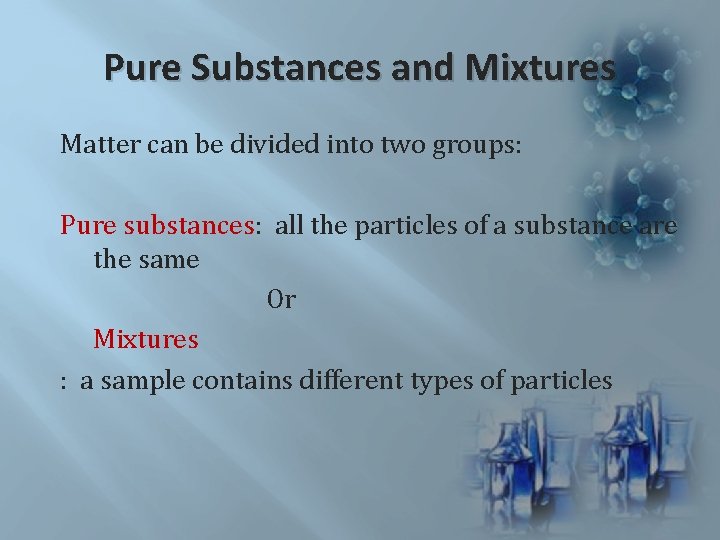 Pure Substances and Mixtures

Matter can be divided into two groups:

Pure substances: all the particles of a substance are the same

Or

Mixtures

: a sample contains different types of particles